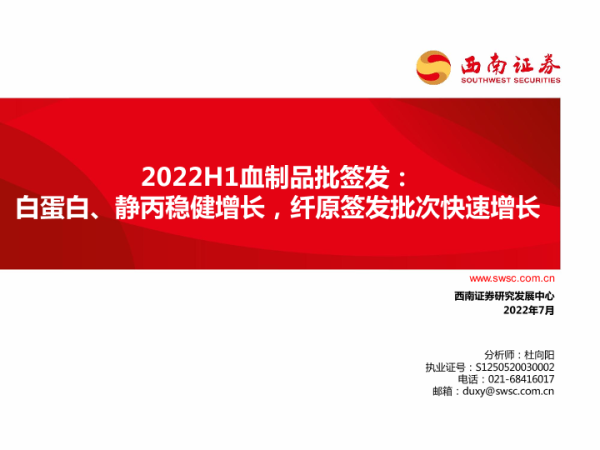 西南证券
SOUTHWEST SECURITIES

2022H1血制品批签发：
白蛋白、静丙稳健增长，纤原签发批次快速增长

www.swsc.com.cn

西南证券研究发展中心
2022年7月

分析师：杜向阳
执业证号：S1250520030002
电话：021-68416017
邮箱：duxy@swsc.com.cn